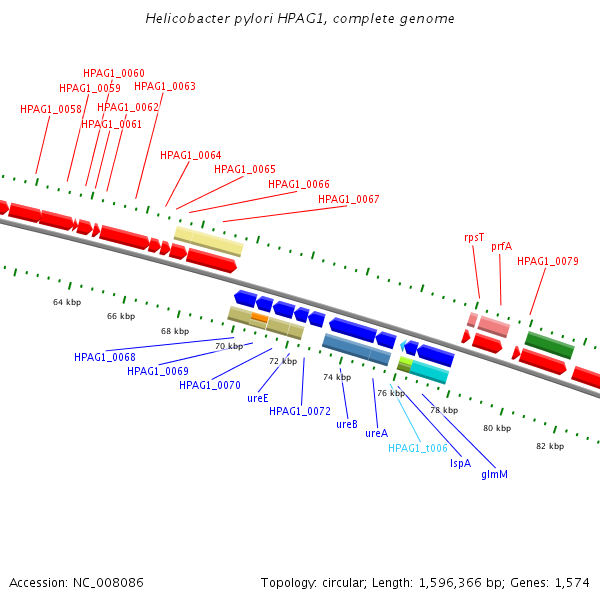 Helicobacter pylori HPAG1, complete genome

HPAG1_0060
HPAG1_0059
HPAG1_0063
HPAG1_0058
HPAG1_0062
HPAG1_0061
HPAG1_0064
HPAG1_0065
HPAG1_0066
HPAG1_0067
rpsT
prfA
HPAG1_0079

64 kbp
66 kbp
68 kbp
70 kbp
72 kbp
74 kbp
76 kbp
78 kbp
80 kbp
82 kbp

HPAG1_0068
HPAG1_0069
HPAG1_0070
ureE
HPAG1_0072
ureB
ureA
HPAG1_t006
lspA
glmM

Accession: NC_008086

Topology: circular; Length: 1,596,366 bp; Genes: 1,574